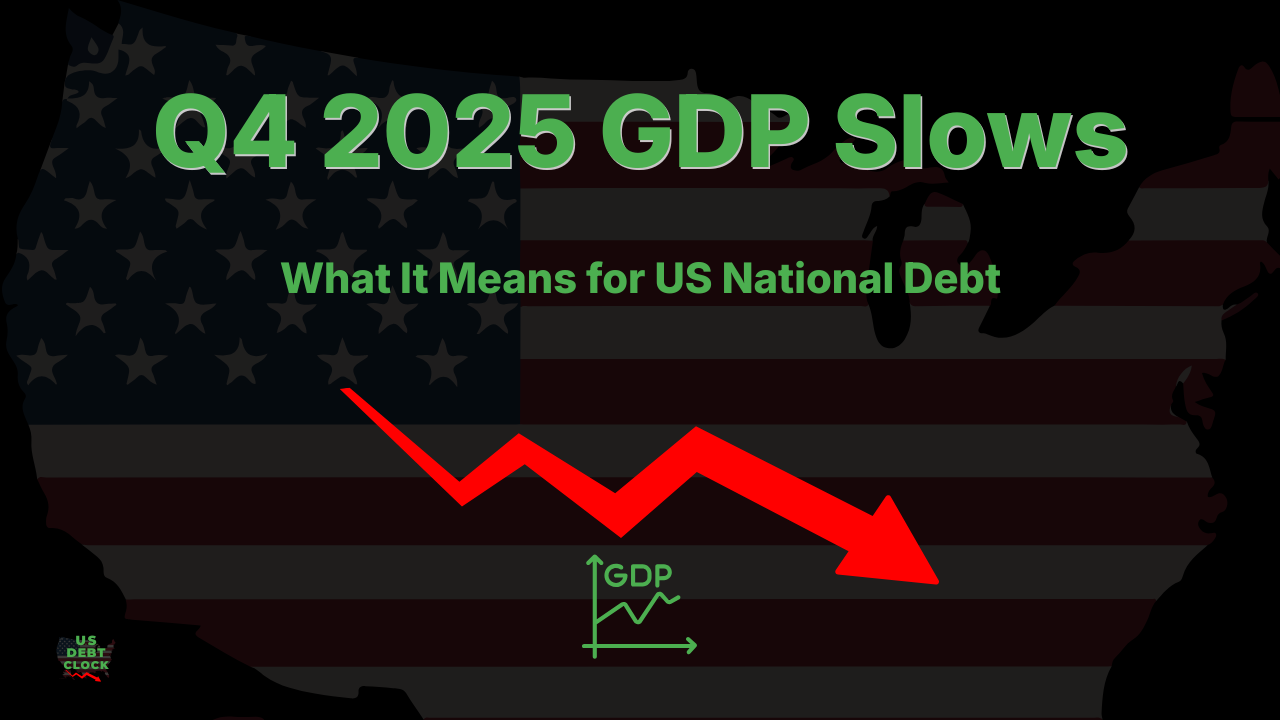 Q4 2025 GDP Slows

What It Means for US National Debt

GDP

US DEBT CLOCK